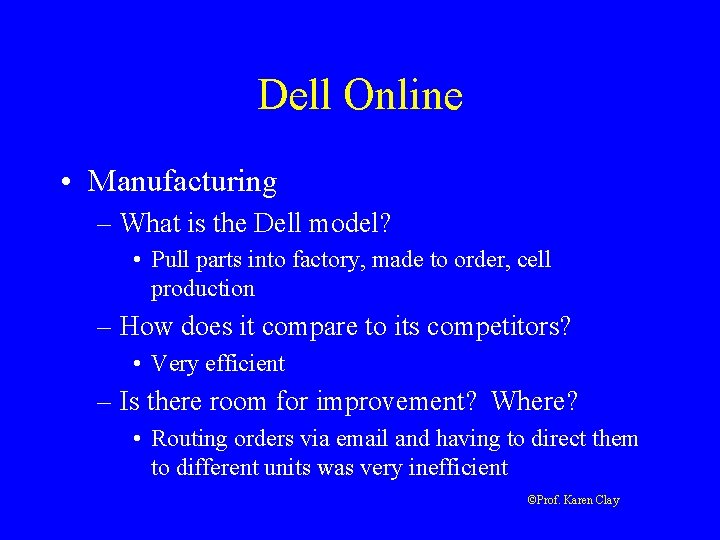 Dell Online

• Manufacturing
– What is the Dell model?
• Pull parts into factory, made to order, cell production
– How does it compare to its competitors?
• Very efficient
– Is there room for improvement? Where?
• Routing orders via email and having to direct them to different units was very inefficient

©Prof. Karen Clay